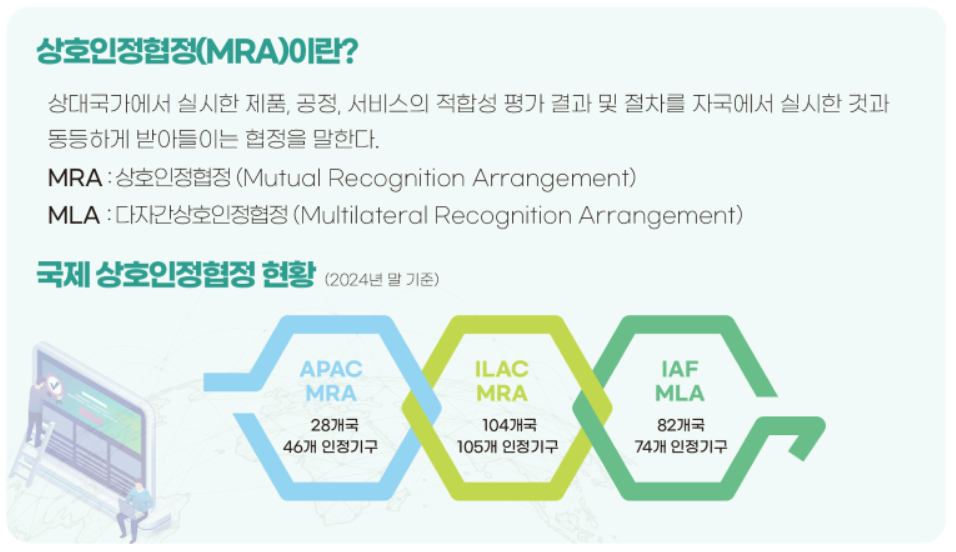 상호인정협정(MRA)이란?

상대국가에서 실시한 제품, 공정, 서비스의 적합성 평가 결과 및 절차를 자국에서 실시한 것과 동등하게 받아들이는 협정을 말한다.

MRA : 상호인정협정 (Mutual Recognition Arrangement)

MLA : 다자간상호인정협정 (Multilateral Recognition Arrangement)

국제 상호인정협정 현황 (2024년 말 기준)

APAC MRA
28개국
46개 인정기구

ILAC MRA
104개국
105개 인정기구

IAF MLA
82개국
74개 인정기구